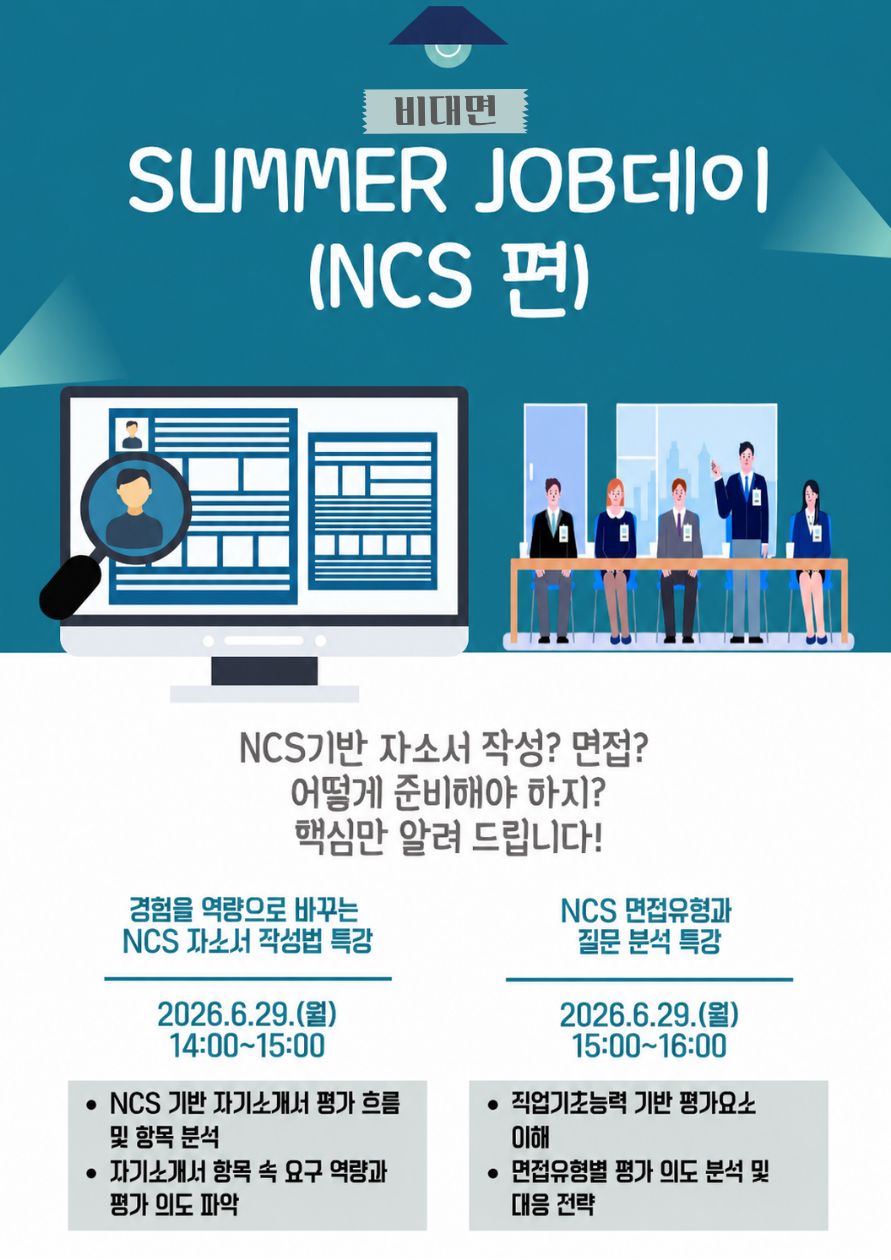 비대면

SUMMER JOB데이 (NCS 편)

NCS기반 자소서 작성? 면접? 어떻게 준비해야 하지? 핵심만 알려 드립니다!

경험을 역량으로 바꾸는 NCS 자소서 작성법 특강

2026.6.29.(월) 14:00~15:00

• NCS 기반 자기소개서 평가 흐름 및 항목 분석
• 자기소개서 항목 속 요구 역량과 평가 의도 파악

NCS 면접유형과 질문 분석 특강

2026.6.29.(월) 15:00~16:00

• 직업기초능력 기반 평가요소 이해
• 면접유형별 평가 의도 분석 및 대응 전략